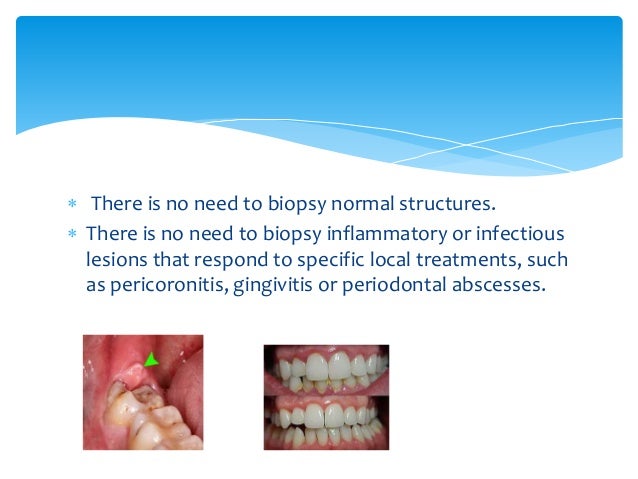 * There is no need to biopsy normal structures.
* There is no need to biopsy inflammatory or infectious lesions that respond to specific local treatments, such as pericoronitis, gingivitis or periodontal abscesses.